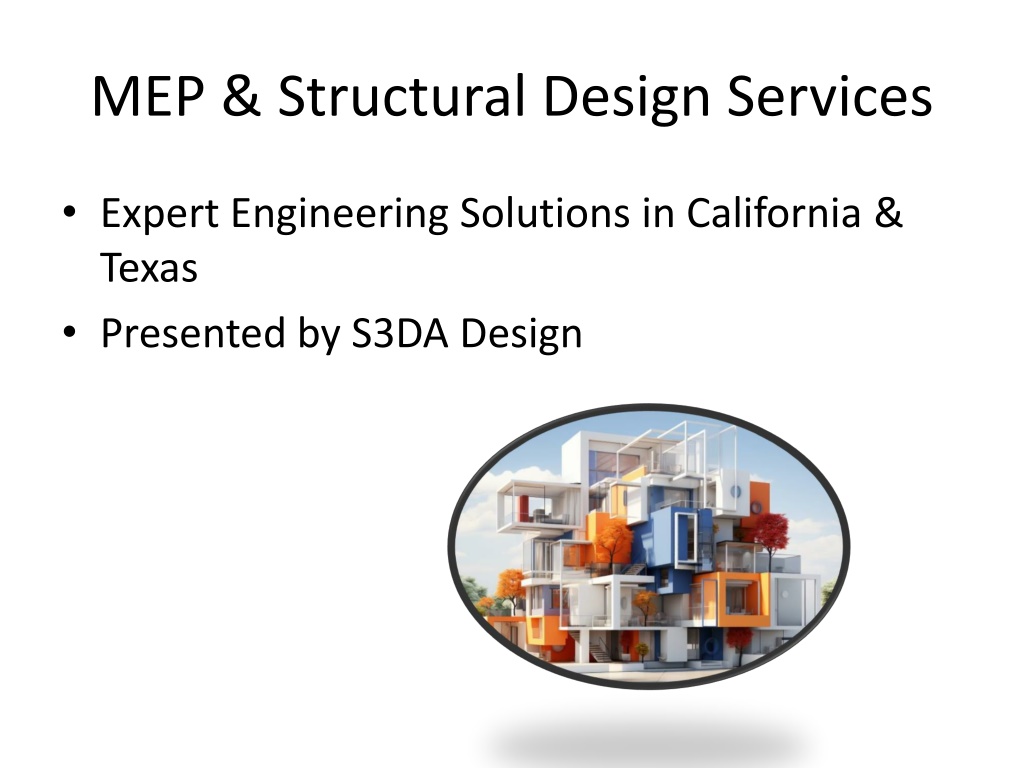 MEP & Structural Design Services

• Expert Engineering Solutions in California & Texas
• Presented by S3DA Design